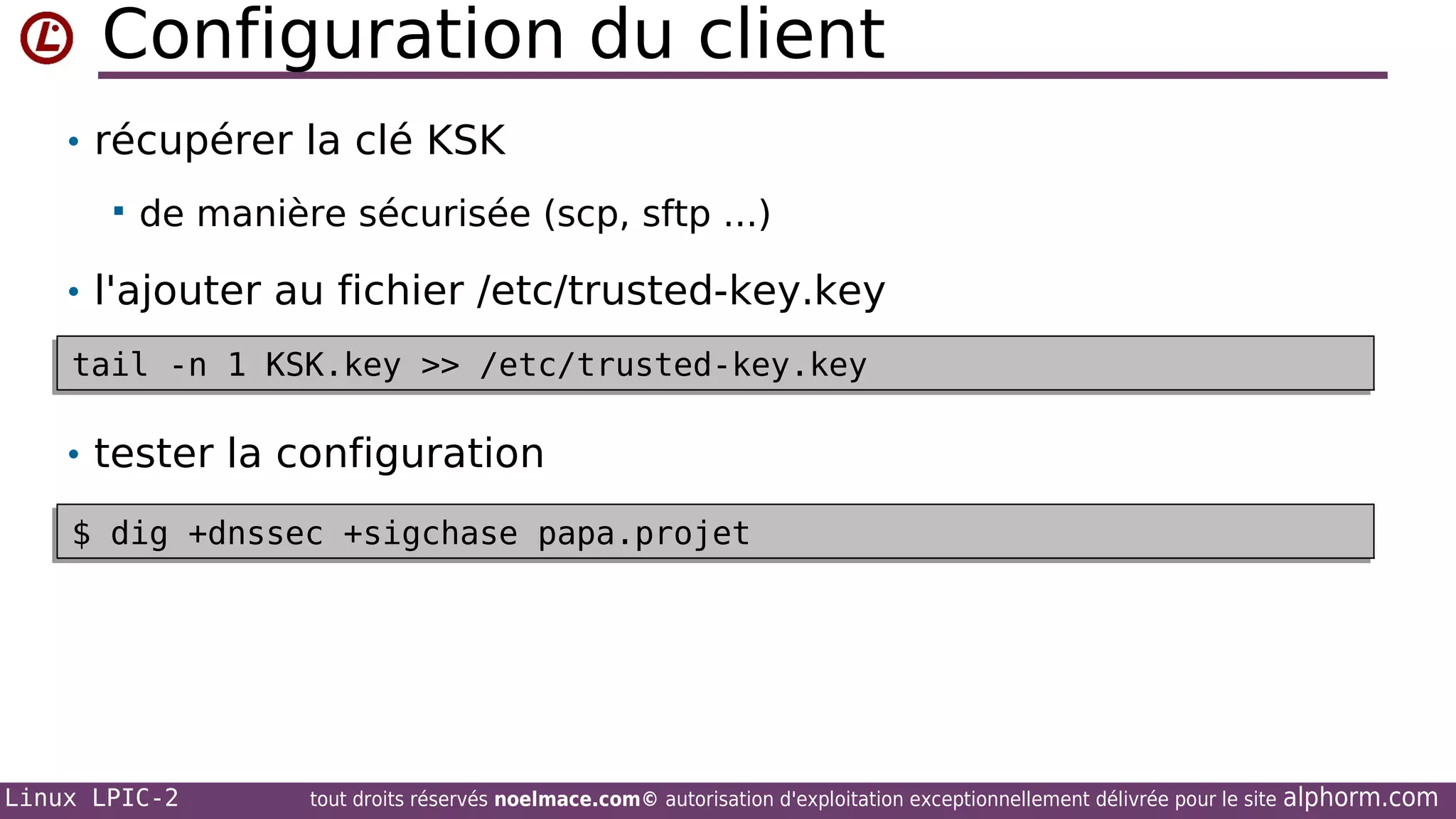 Configuration du client

• récupérer la clé KSK

▪ de manière sécurisée (scp, sftp ...)

• l'ajouter au fichier /etc/trusted-key.key

tail -n 1 KSK.key >> /etc/trusted-key.key

• tester la configuration

$ dig +dnssec +sigchase papa.projet

Linux LPIC-2 tout droits réservés noelmace.com© autorisation d'exploitation exceptionnellement délivrée pour le site alphorm.com